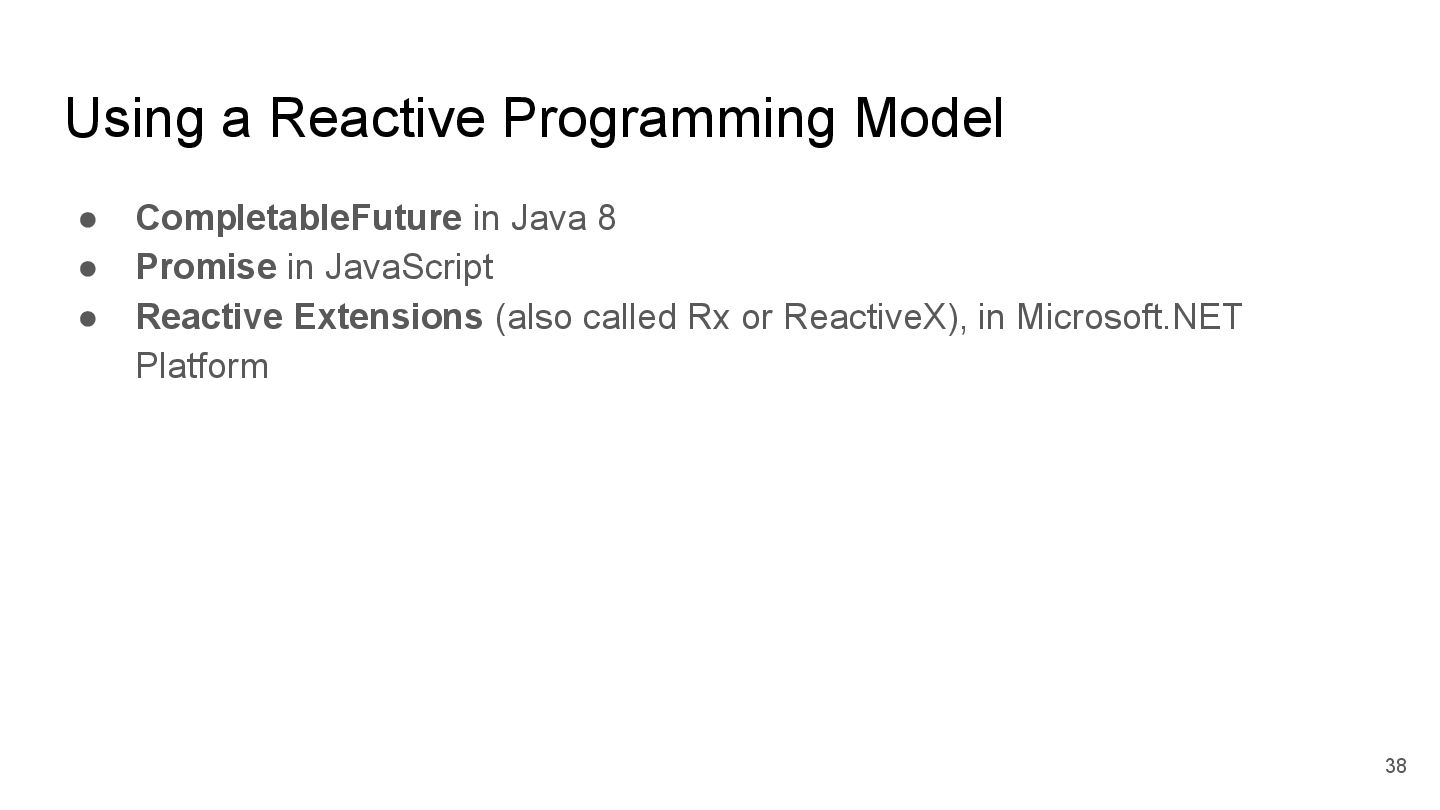 Using a Reactive Programming Model

● CompletableFuture in Java 8
● Promise in JavaScript
● Reactive Extensions (also called Rx or ReactiveX), in Microsoft.NET Platform

38